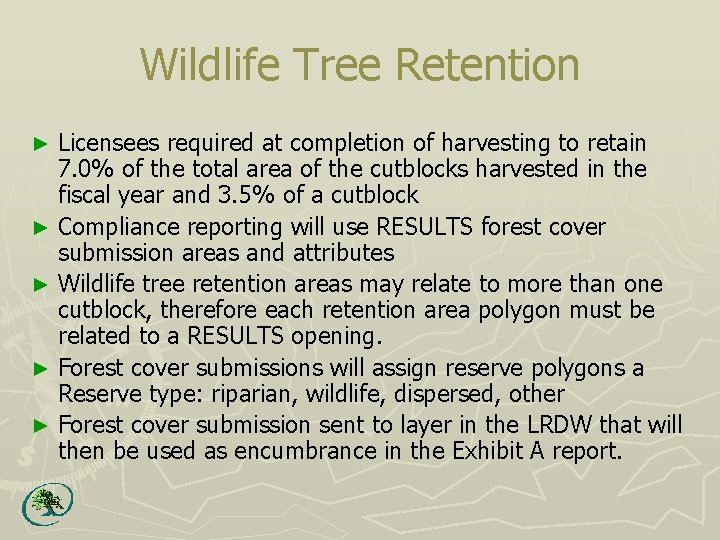 Wildlife Tree Retention

► Licensees required at completion of harvesting to retain 7.0% of the total area of the cutblocks harvested in the fiscal year and 3.5% of a cutblock

► Compliance reporting will use RESULTS forest cover submission areas and attributes

► Wildlife tree retention areas may relate to more than one cutblock, therefore each retention area polygon must be related to a RESULTS opening.

► Forest cover submissions will assign reserve polygons a Reserve type: riparian, wildlife, dispersed, other

► Forest cover submission sent to layer in the LRDW that will then be used as encumbrance in the Exhibit A report.